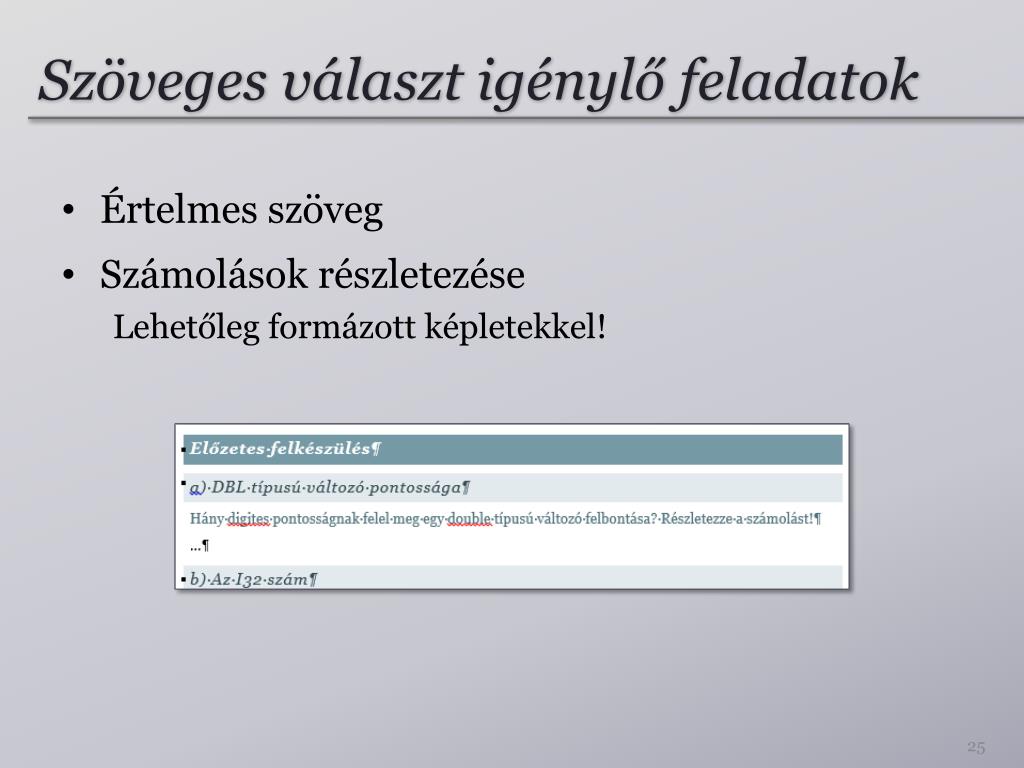 Szöveges választ igénylő feladatok

• Értelmes szöveg
• Számolások részletezése
Lehetőleg formázott képletekkel!

Előzetes·felkészülés¶

a)·DBL·típusú·változó·pontossága¶

Hány·digites·pontosságnak·felel·meg·egy·double·típusú·változó·felbontása?·Részletezze·a·számolást!¶

...¶

b)·Az·I32·szám¶

25